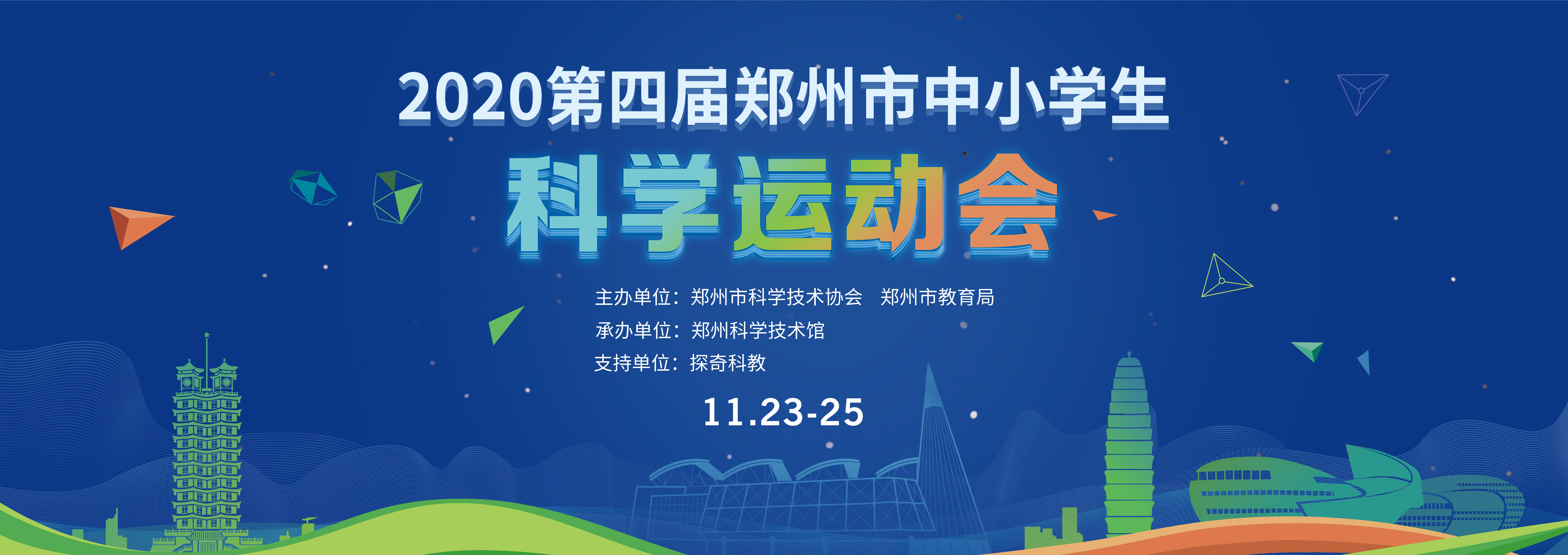 2020第四届郑州市中小学生

科学运动会

主办单位：郑州市科学技术协会　郑州市教育局
承办单位：郑州科学技术馆
支持单位：探奇科教

11.23-25